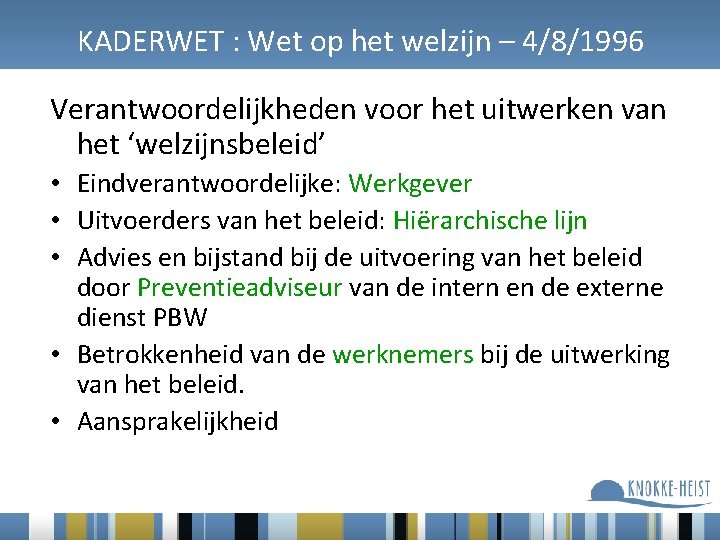 KADERWET : Wet op het welzijn – 4/8/1996

Verantwoordelijkheden voor het uitwerken van het ‘welzijnsbeleid’

• Eindverantwoordelijke: Werkgever
• Uitvoerders van het beleid: Hiërarchische lijn
• Advies en bijstand bij de uitvoering van het beleid door Preventieadviseur van de intern en de externe dienst PBW
• Betrokkenheid van de werknemers bij de uitwerking van het beleid.
• Aansprakelijkheid

KNOKKE-HEIST